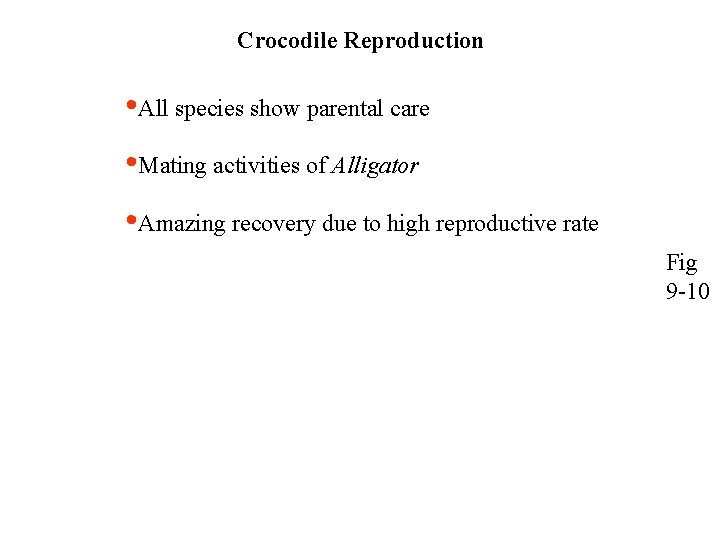 Crocodile Reproduction

•All species show parental care

•Mating activities of Alligator

•Amazing recovery due to high reproductive rate

Fig 9-10